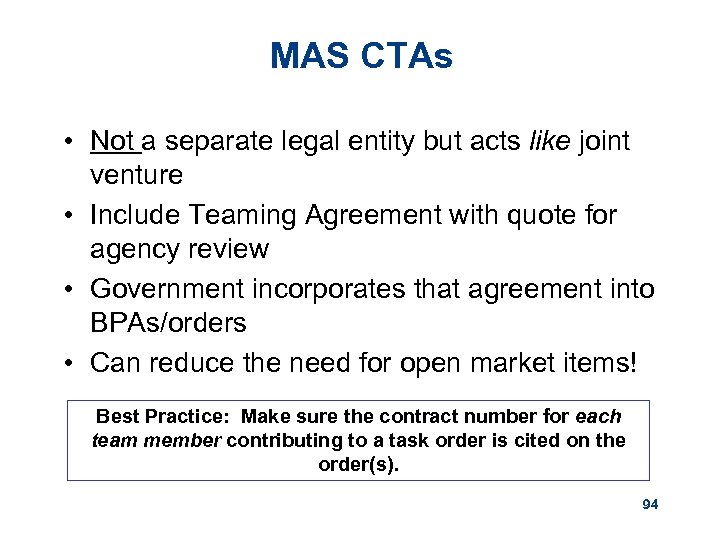 MAS CTAs

• Not a separate legal entity but acts like joint venture
• Include Teaming Agreement with quote for agency review
• Government incorporates that agreement into BPAs/orders
• Can reduce the need for open market items!

Best Practice: Make sure the contract number for each team member contributing to a task order is cited on the order(s).

94